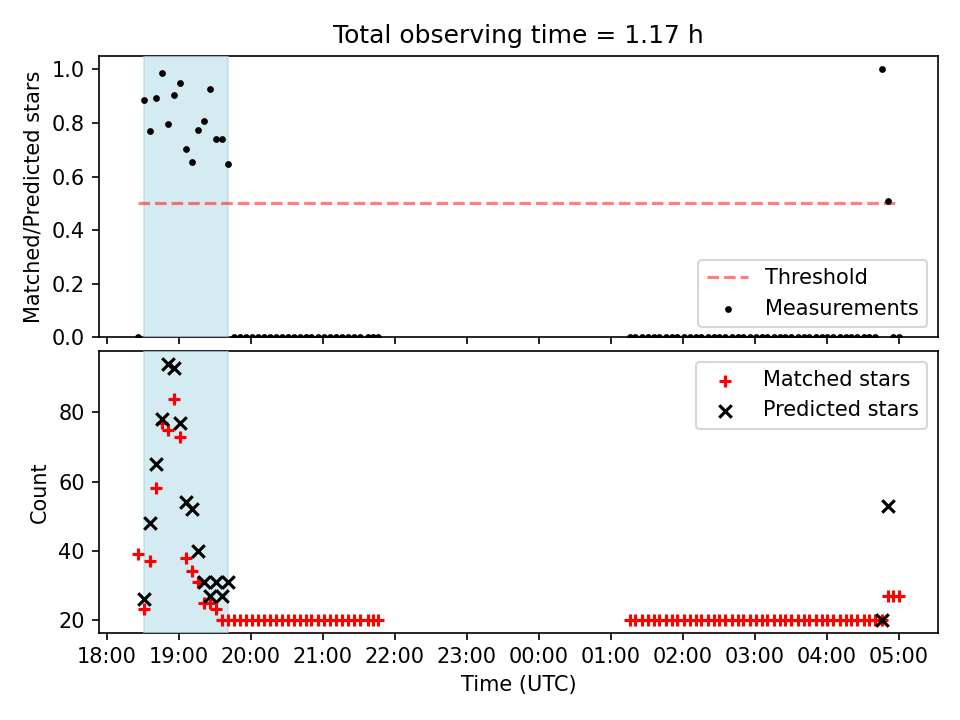 Total observing time = 1.17 h

Matched/Predicted stars

1.0
0.8
0.6
0.4
0.2
0.0

Threshold
Measurements

Count

80
60
40
20

Matched stars
Predicted stars

18:00 19:00 20:00 21:00 22:00 23:00 00:00 01:00 02:00 03:00 04:00 05:00

Time (UTC)